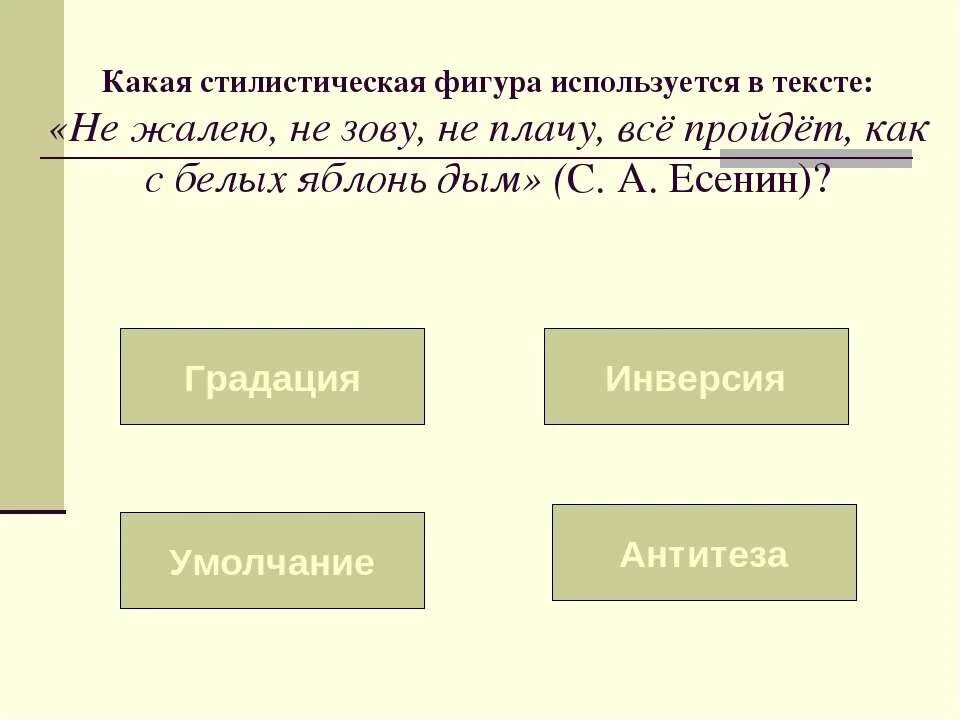 Какая стилистическая фигура используется в тексте: «Не жалею, не зову, не плачу, всё пройдёт, как с белых яблонь дым» (С. А. Есенин)?

Градация

Инверсия

Умолчание

Антитеза